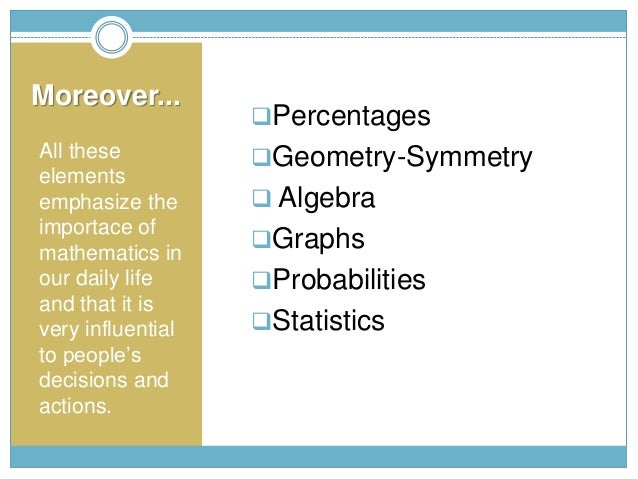 Moreover...

All these elements emphasize the importace of mathematics in our daily life and that it is very influential to people's decisions and actions.

❑Percentages
❑Geometry-Symmetry
❑ Algebra
❑Graphs
❑Probabilities
❑Statistics